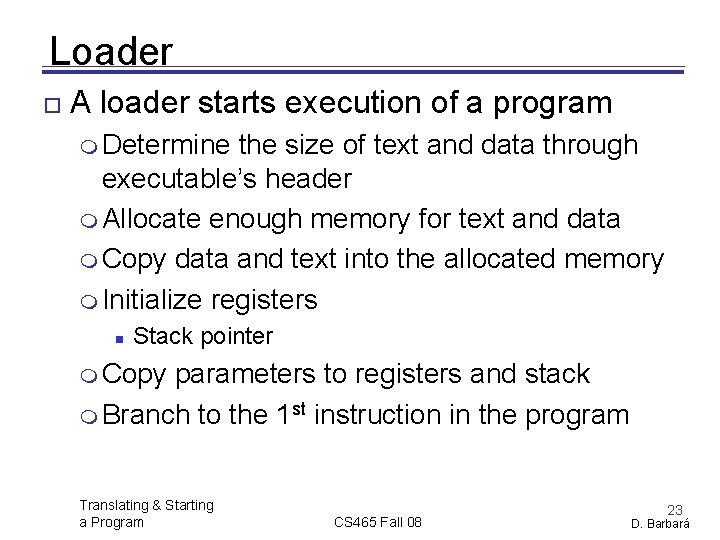 Loader

A loader starts execution of a program

Determine the size of text and data through executable's header

Allocate enough memory for text and data

Copy data and text into the allocated memory

Initialize registers

Stack pointer

Copy parameters to registers and stack

Branch to the 1$^{st}$ instruction in the program

Translating & Starting a Program

CS465 Fall 08

23

D. Barbará